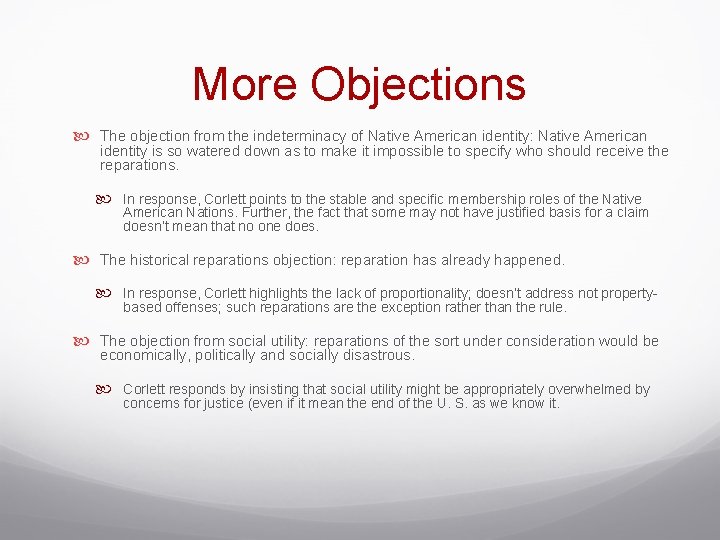 More Objections

The objection from the indeterminacy of Native American identity: Native American identity is so watered down as to make it impossible to specify who should receive the reparations.

In response, Corlett points to the stable and specific membership roles of the Native American Nations. Further, the fact that some may not have justified basis for a claim doesn't mean that no one does.

The historical reparations objection: reparation has already happened.

In response, Corlett highlights the lack of proportionality; doesn't address not property-based offenses; such reparations are the exception rather than the rule.

The objection from social utility: reparations of the sort under consideration would be economically, politically and socially disastrous.

Corlett responds by insisting that social utility might be appropriately overwhelmed by concerns for justice (even if it mean the end of the U. S. as we know it.